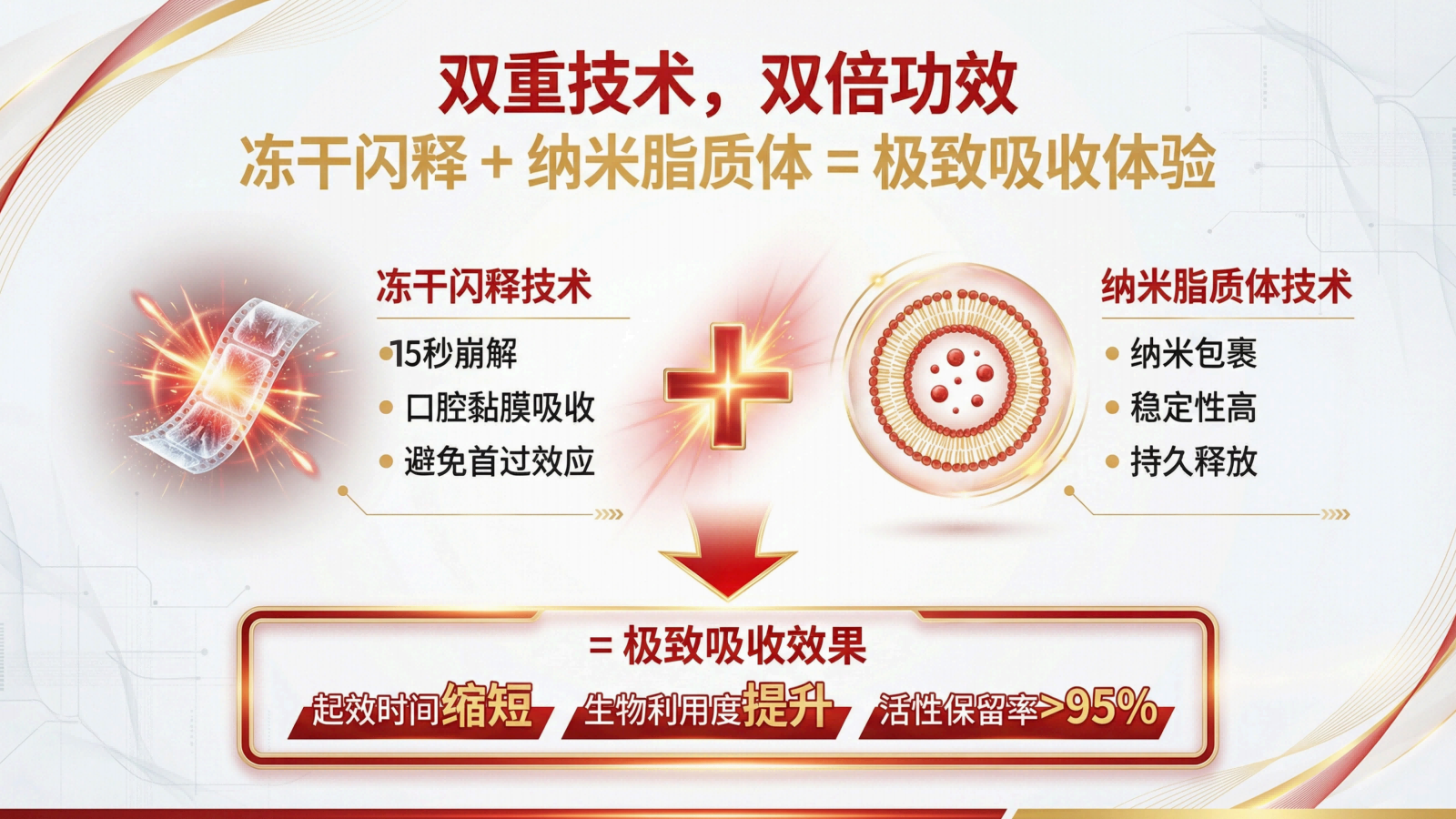 双重技术，双倍功效
冻干闪释 + 纳米脂质体 = 极致吸收体验

冻干闪释技术
• 15秒崩解
• 口腔黏膜吸收
• 避免首过效应

纳米脂质体技术
• 纳米包裹
• 稳定性高
• 持久释放

= 极致吸收效果
起效时间缩短 生物利用度提升 活性保留率>95%